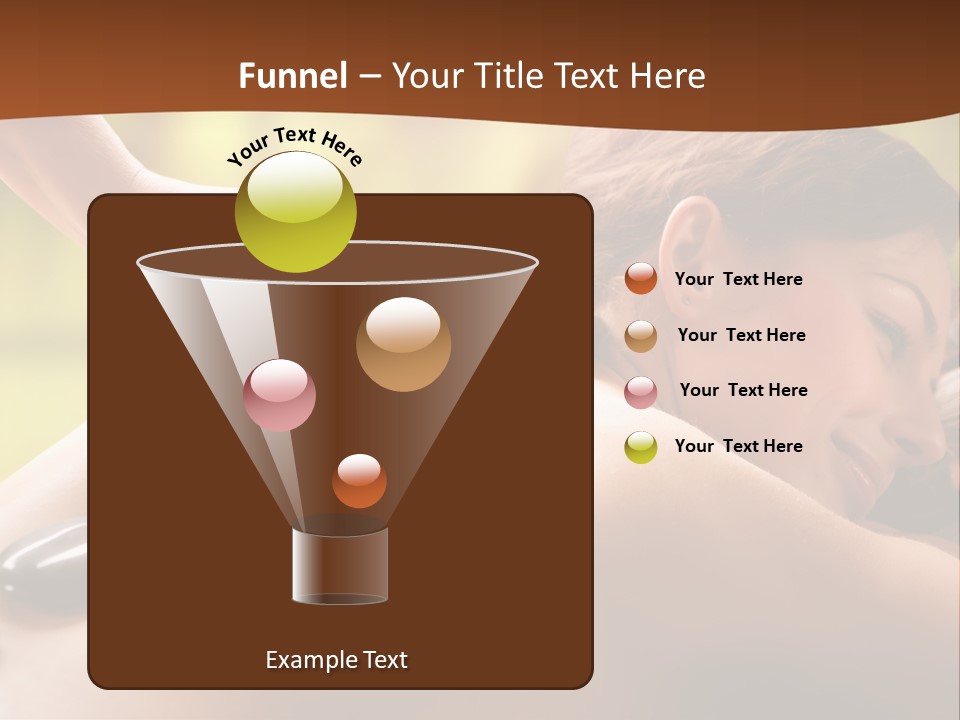 Funnel – Your Title Text Here

Your Text Here

Your Text Here

Your Text Here

Your Text Here

Your Text Here

Example Text